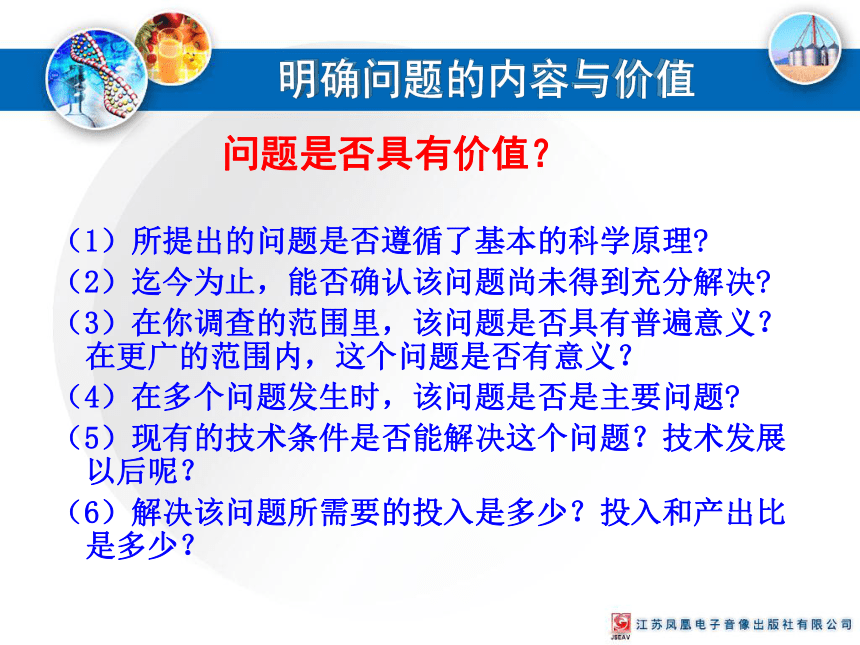 明确问题的内容与价值

问题是否具有价值？

（1）所提出的问题是否遵循了基本的科学原理?
（2）迄今为止，能否确认该问题尚未得到充分解决?
（3）在你调查的范围里，该问题是否具有普遍意义？在更广的范围内，这个问题是否有意义？
（4）在多个问题发生时，该问题是否是主要问题?
（5）现有的技术条件是否能解决这个问题？技术发展以后呢？
（6）解决该问题所需要的投入是多少？投入和产出比是多少？

JSEAV 江苏凤凰电子音像出版社有限公司